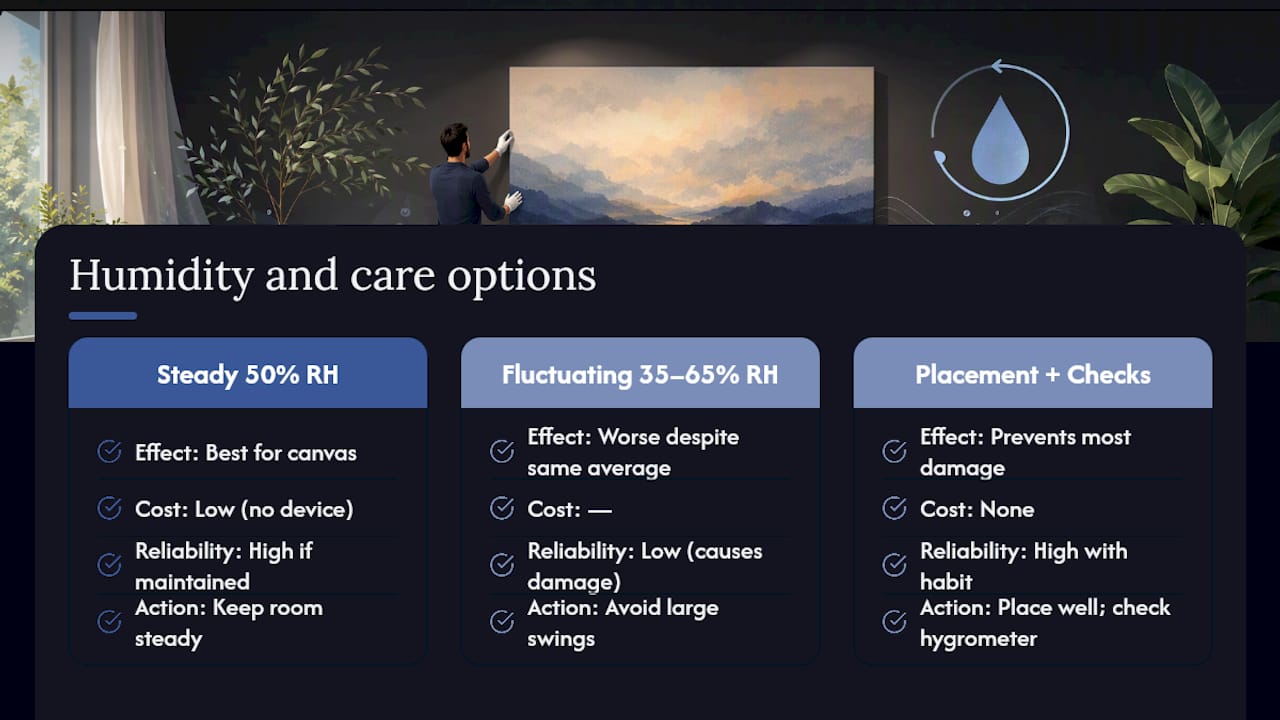 Humidity and care options

Steady 50% RH

Effect: Best for canvas

Cost: Low (no device)

Reliability: High if maintained

Action: Keep room steady

Fluctuating 35–65% RH

Effect: Worse despite same average

Cost: —

Reliability: Low (causes damage)

Action: Avoid large swings

Placement + Checks

Effect: Prevents most damage

Cost: None

Reliability: High with habit

Action: Place well; check hygrometer